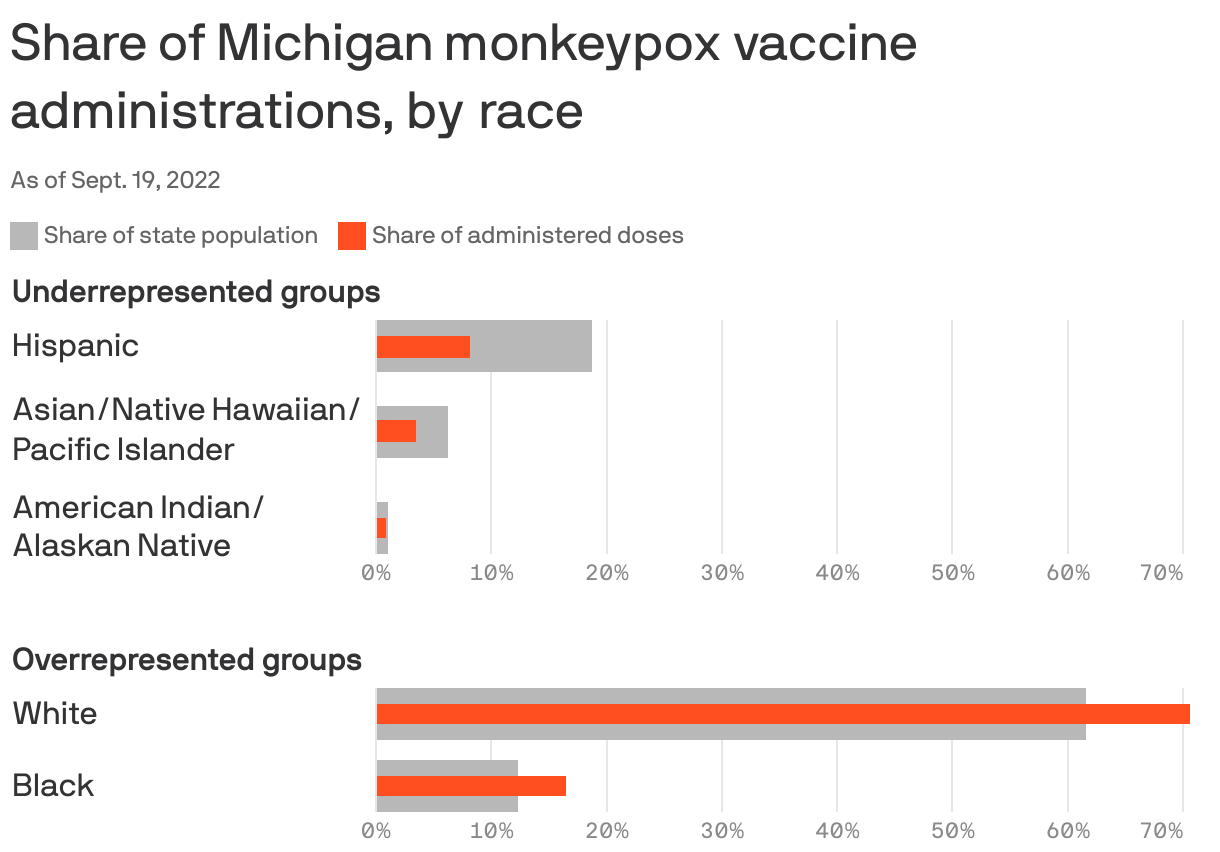 Share of Michigan monkeypox vaccine administrations, by race

As of Sept. 19, 2022

Share of state population
Share of administered doses

Underrepresented groups

Hispanic

Asian/Native Hawaiian/ Pacific Islander

American Indian/ Alaskan Native

0% 10% 20% 30% 40% 50% 60% 70%

Overrepresented groups

White

Black

0% 10% 20% 30% 40% 50% 60% 70%